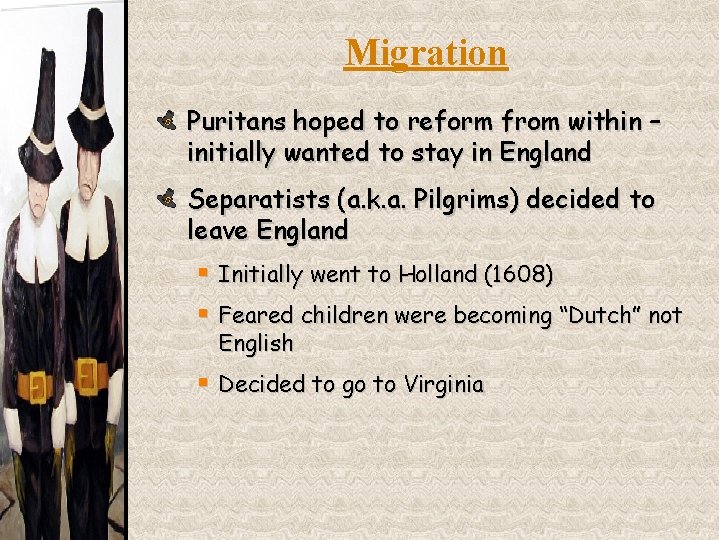 Migration

Puritans hoped to reform from within – initially wanted to stay in England

Separatists (a.k.a. Pilgrims) decided to leave England

Initially went to Holland (1608)

Feared children were becoming "Dutch" not English

Decided to go to Virginia